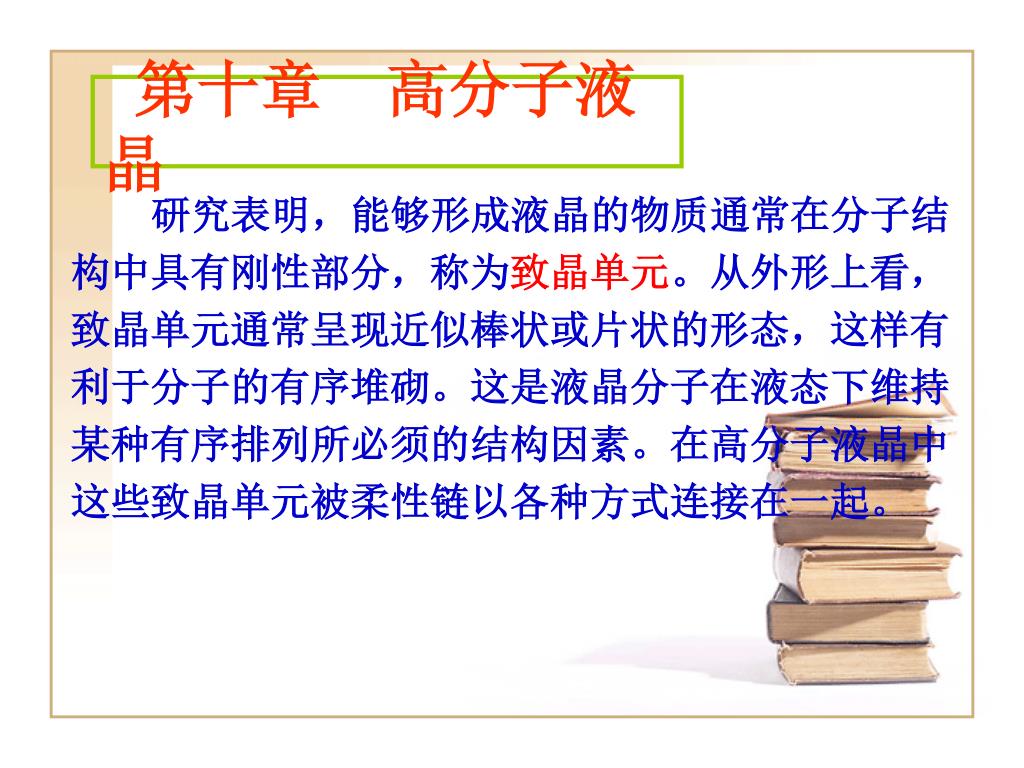 第十章　高分子液晶

研究表明，能够形成液晶的物质通常在分子结构中具有刚性部分，称为致晶单元。从外形上看，致晶单元通常呈现近似棒状或片状的形态，这样有利于分子的有序堆砌。这是液晶分子在液态下维持某种有序排列所必须的结构因素。在高分子液晶中这些致晶单元被柔性链以各种方式连接在一起。